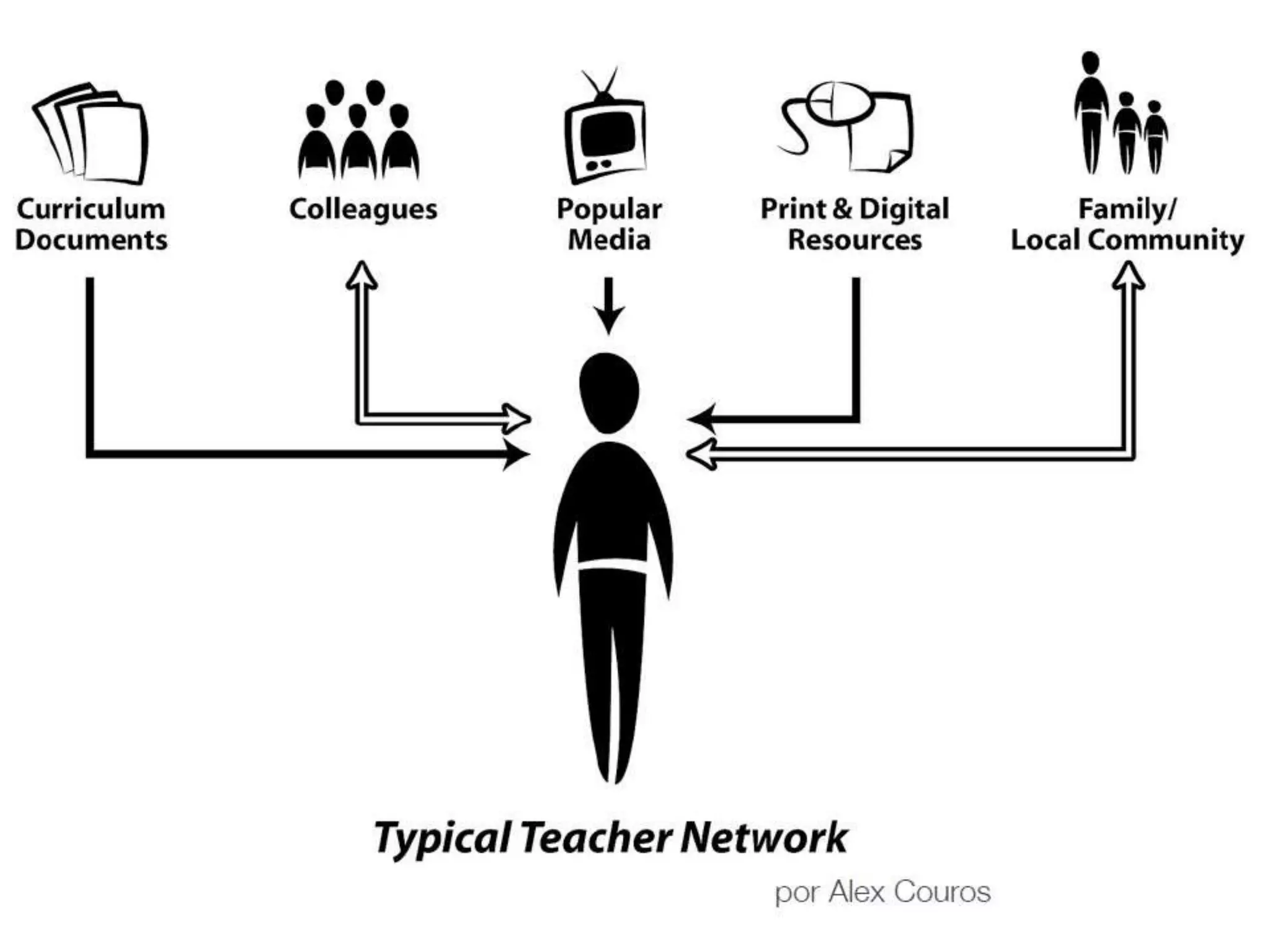 Curriculum Documents

Colleagues

Popular Media

Print & Digital Resources

Family/ Local Community

Typical Teacher Network

por Alex Couros